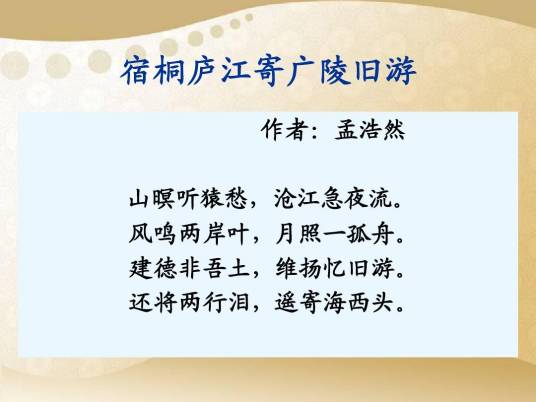 宿桐庐江寄广陵旧游

作者：孟浩然

山暝听猿愁，沧江急夜流。
风鸣两岸叶，月照一孤舟。
建德非吾土，维扬忆旧游。
还将两行泪，遥寄海西头。